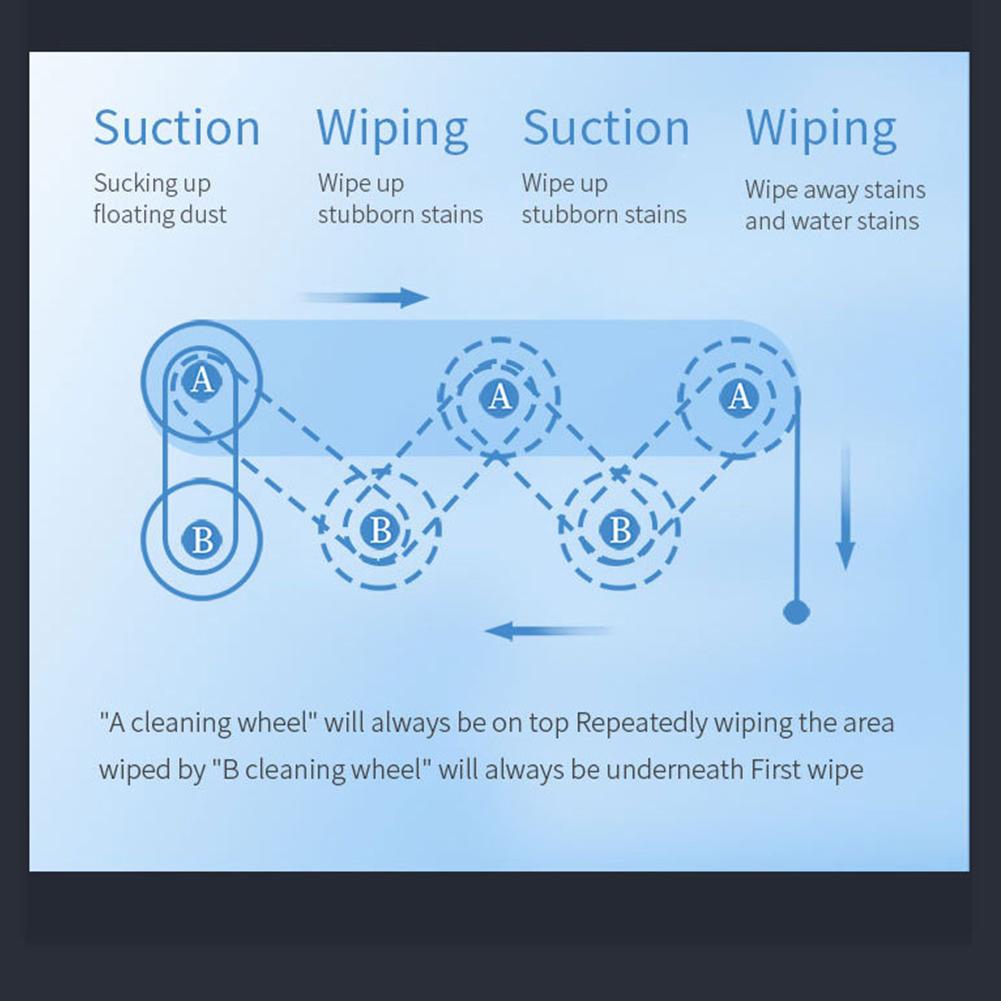 Suction
Sucking up floating dust

Wiping
Wipe up stubborn stains

Suction
Wipe up stubborn stains

Wiping
Wipe away stains and water stains

A

A

A

B

B

B

"A cleaning wheel" will always be on top Repeatedly wiping the area wiped by "B cleaning wheel" will always be underneath First wipe